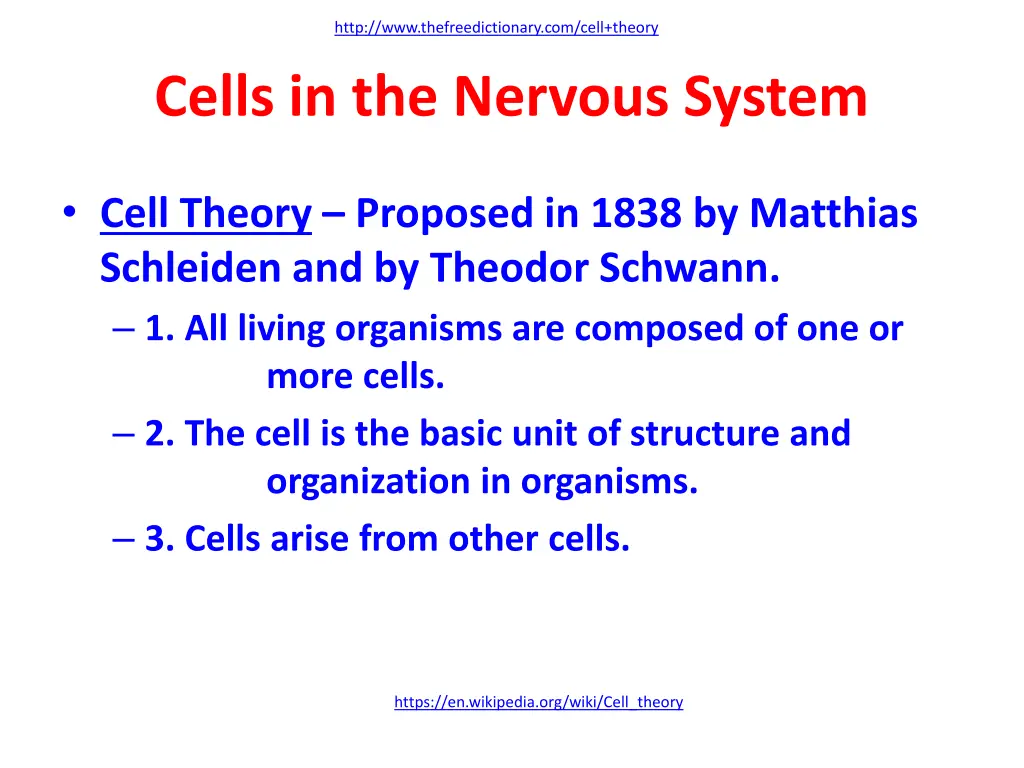 http://www.thefreedictionary.com/cell+theory

Cells in the Nervous System

• Cell Theory – Proposed in 1838 by Matthias Schleiden and by Theodor Schwann.
– 1. All living organisms are composed of one or more cells.
– 2. The cell is the basic unit of structure and organization in organisms.
– 3. Cells arise from other cells.

https://en.wikipedia.org/wiki/Cell_theory